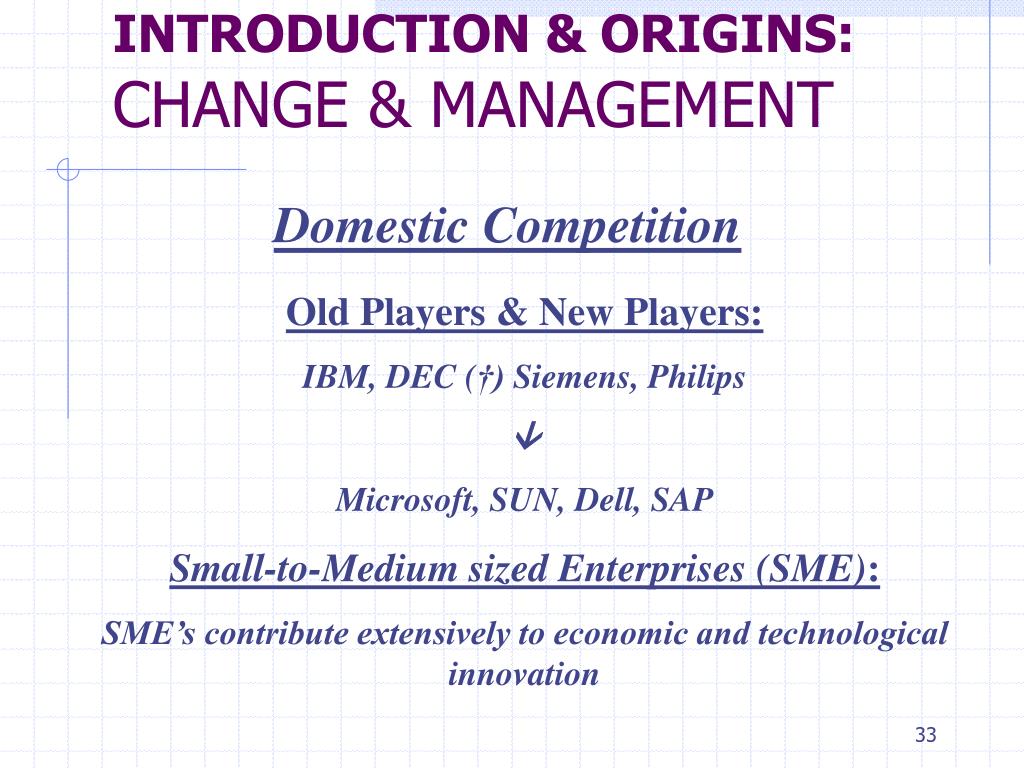 INTRODUCTION & ORIGINS:
CHANGE & MANAGEMENT

Domestic Competition

Old Players & New Players:

IBM, DEC (†) Siemens, Philips

↓

Microsoft, SUN, Dell, SAP

Small-to-Medium sized Enterprises (SME):

SME's contribute extensively to economic and technological innovation

33